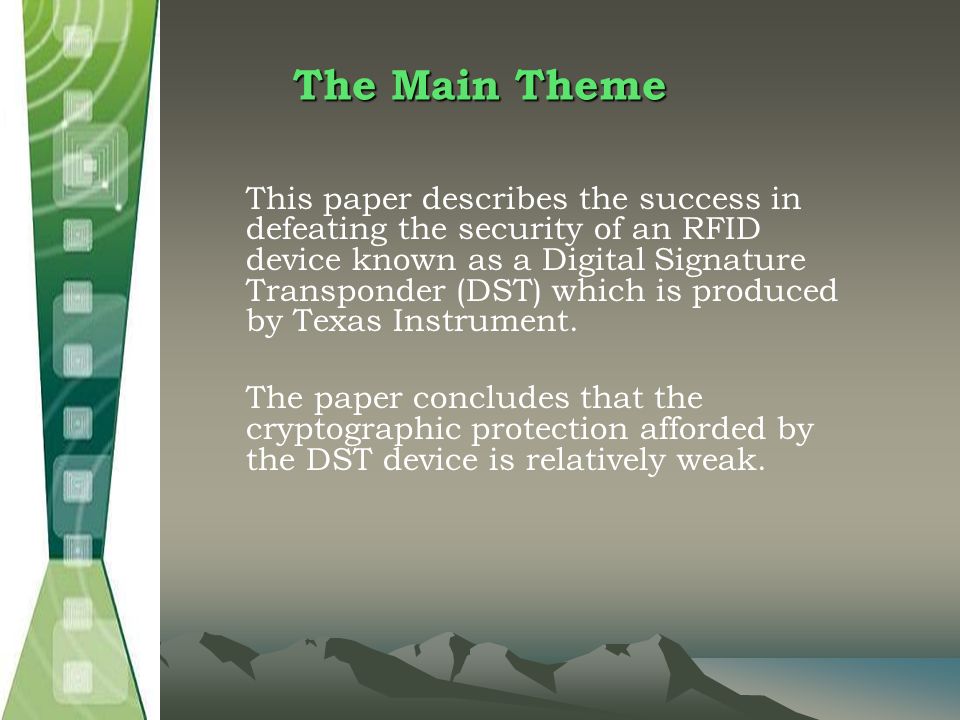 The Main Theme

This paper describes the success in defeating the security of an RFID device known as a Digital Signature Transponder (DST) which is produced by Texas Instrument.

The paper concludes that the cryptographic protection afforded by the DST device is relatively weak.